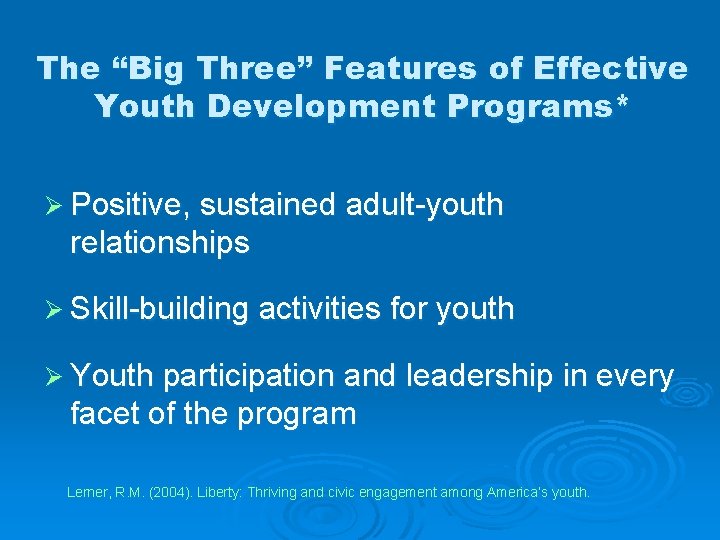 The “Big Three” Features of Effective Youth Development Programs*

➢ Positive, sustained adult-youth relationships

➢ Skill-building activities for youth

➢ Youth participation and leadership in every facet of the program

Lerner, R.M. (2004). Liberty: Thriving and civic engagement among America's youth.